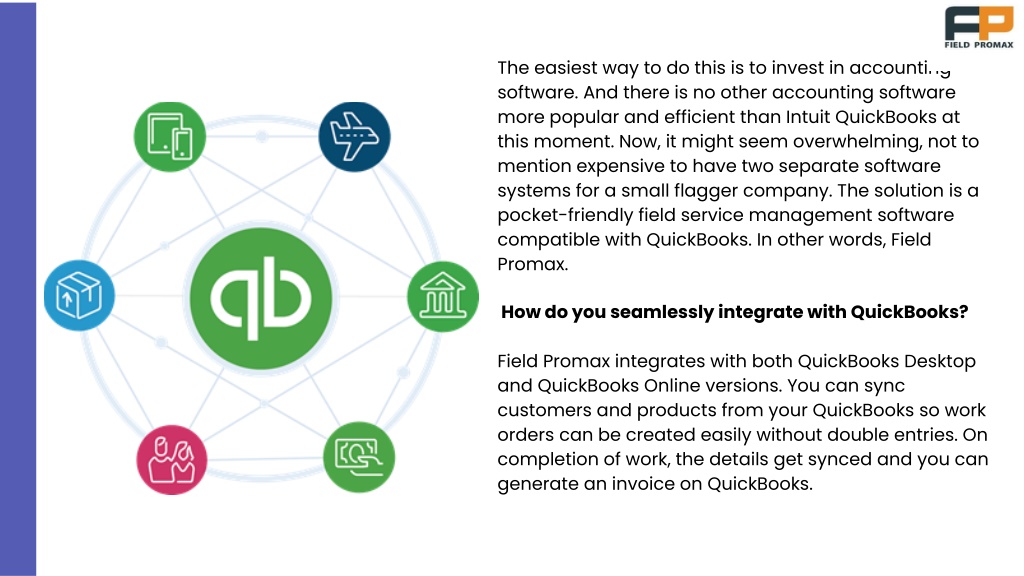 FP
FIELD PROMAX

qb

The easiest way to do this is to invest in accounting software. And there is no other accounting software more popular and efficient than Intuit QuickBooks at this moment. Now, it might seem overwhelming, not to mention expensive to have two separate software systems for a small flagger company. The solution is a pocket-friendly field service management software compatible with QuickBooks. In other words, Field Promax.

How do you seamlessly integrate with QuickBooks?

Field Promax integrates with both QuickBooks Desktop and QuickBooks Online versions. You can sync customers and products from your QuickBooks so work orders can be created easily without double entries. On completion of work, the details get synced and you can generate an invoice on QuickBooks.